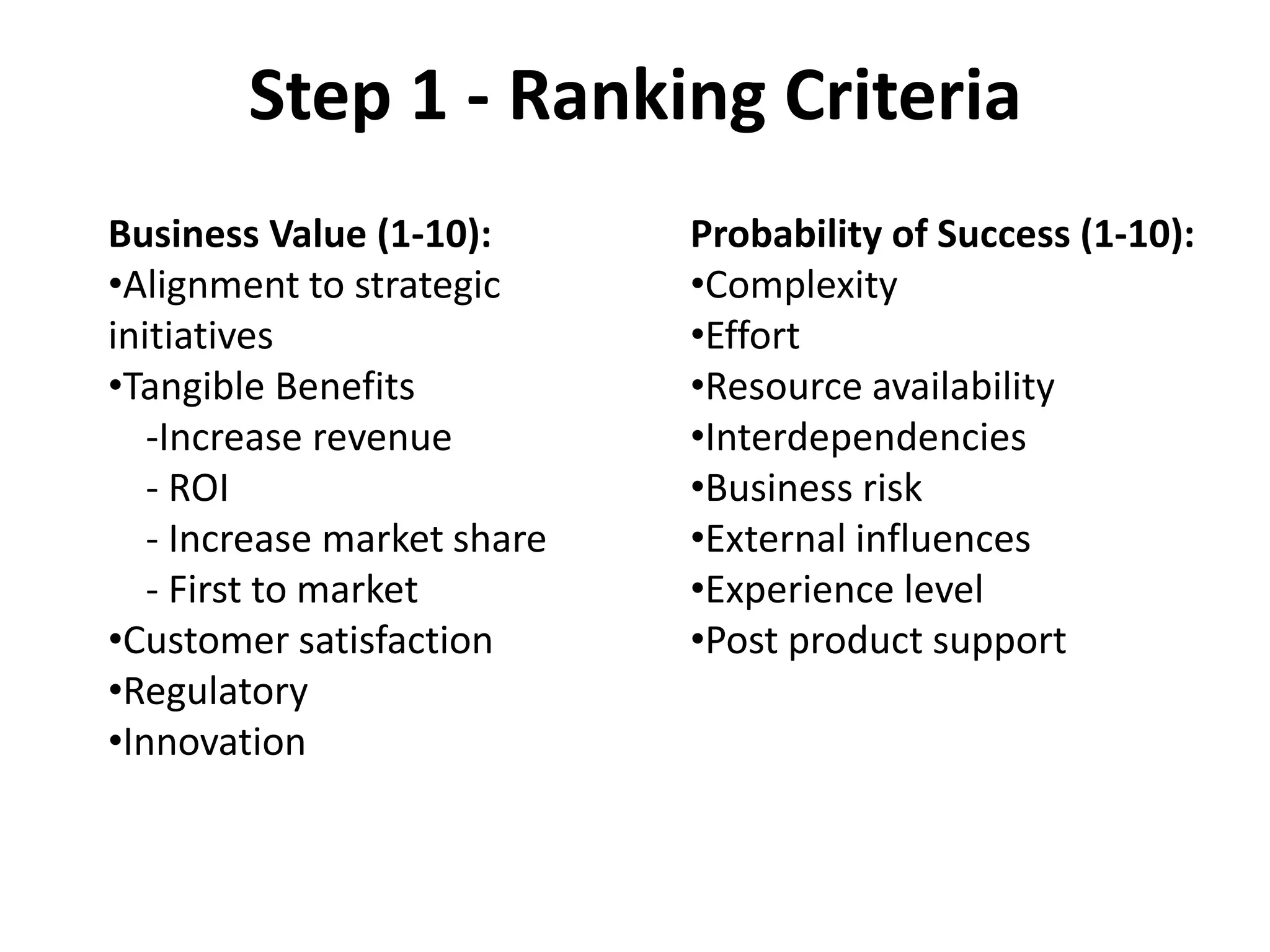 Step 1 - Ranking Criteria

Business Value (1-10):
•Alignment to strategic initiatives
•Tangible Benefits
-Increase revenue
- ROI
- Increase market share
- First to market
•Customer satisfaction
•Regulatory
•Innovation

Probability of Success (1-10):
•Complexity
•Effort
•Resource availability
•Interdependencies
•Business risk
•External influences
•Experience level
•Post product support